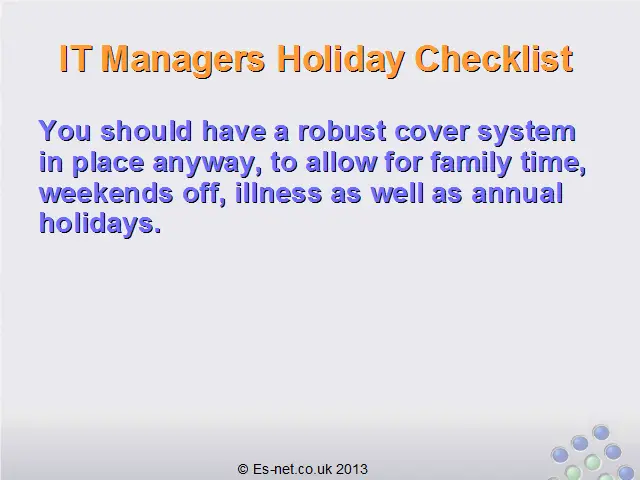 IT Managers Holiday Checklist

You should have a robust cover system in place anyway, to allow for family time, weekends off, illness as well as annual holidays.

© Es-net.co.uk 2013